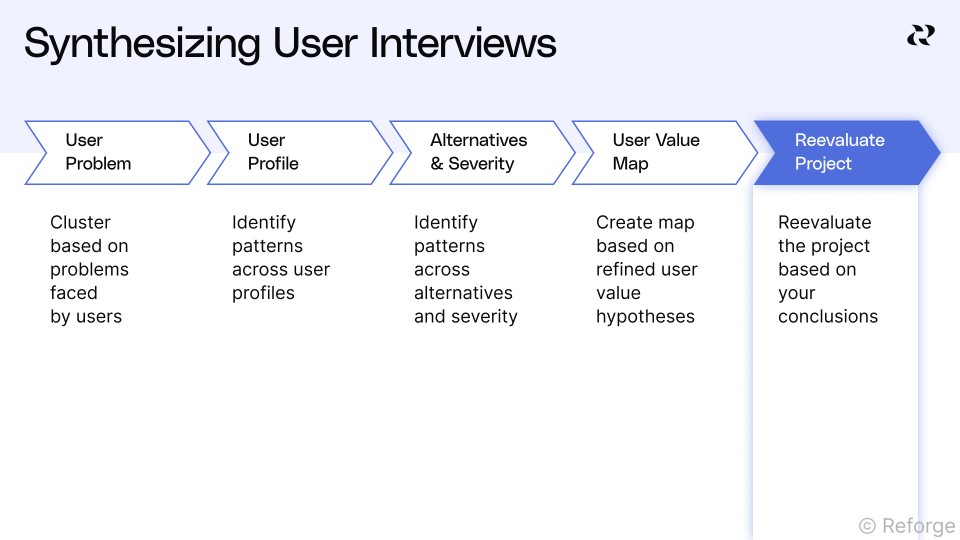 Synthesizing User Interviews

User Problem

Cluster based on problems faced by users

User Profile

Identify patterns across user profiles

Alternatives & Severity

Identify patterns across alternatives and severity

User Value Map

Create map based on refined user value hypotheses

Reevaluate Project

Reevaluate the project based on your conclusions

© Reforge